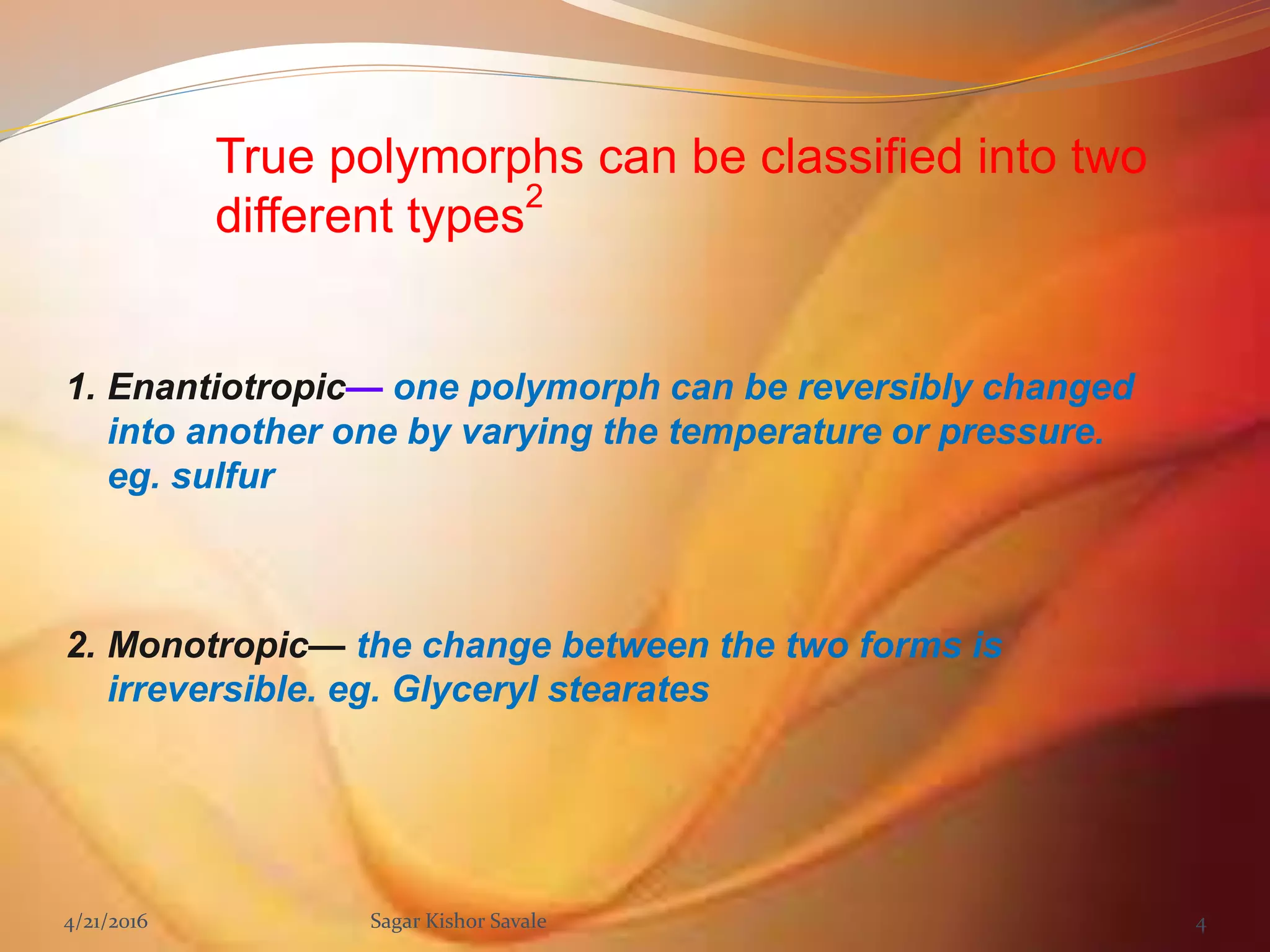 True polymorphs can be classified into two different types$^2$

1. Enantiotropic— one polymorph can be reversibly changed into another one by varying the temperature or pressure. eg. sulfur

2. Monotropic— the change between the two forms is irreversible. eg. Glyceryl stearates

4/21/2016

Sagar Kishor Savale

4